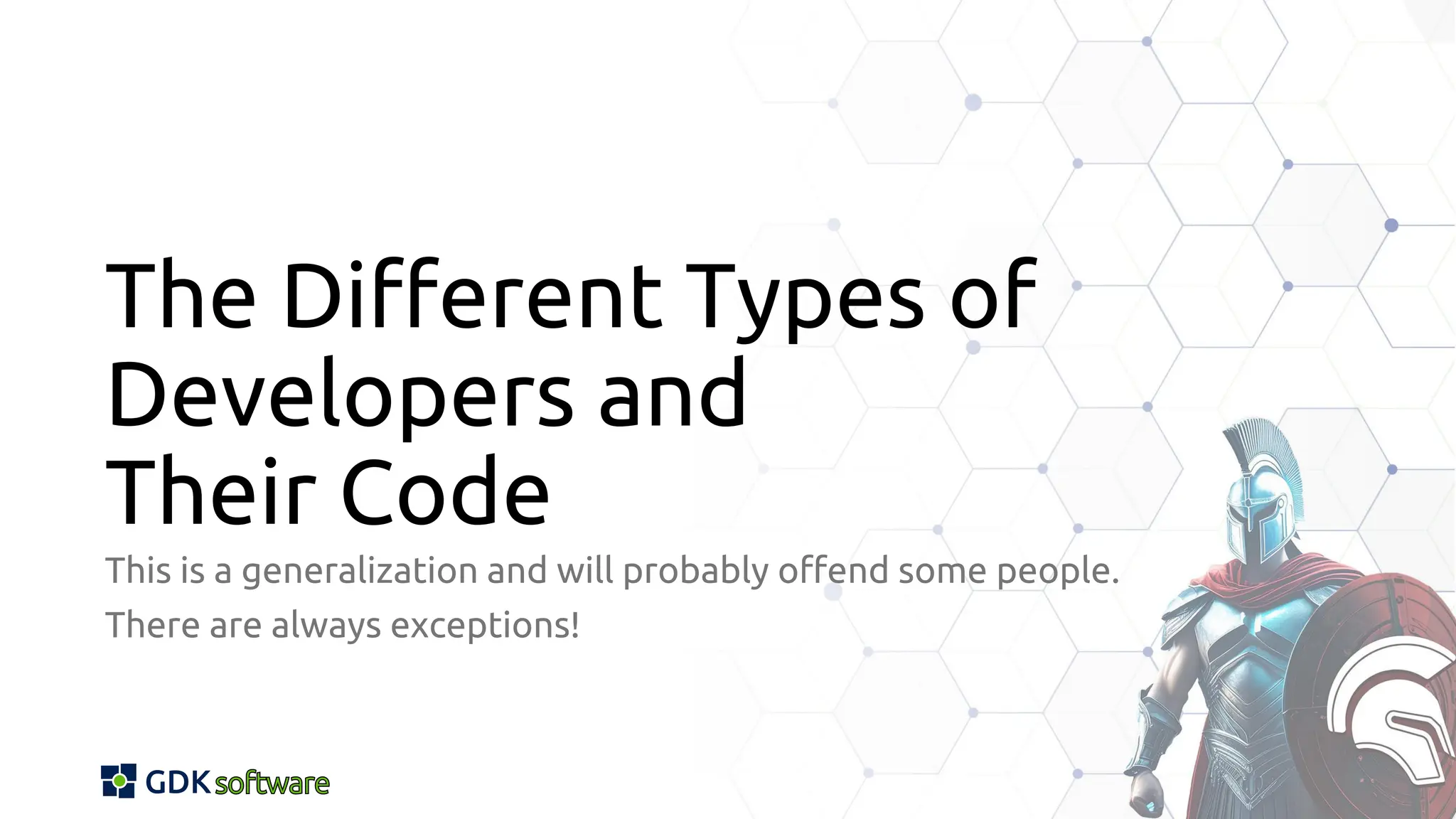 The Different Types of Developers and Their Code

This is a generalization and will probably offend some people.

There are always exceptions!

GDK software